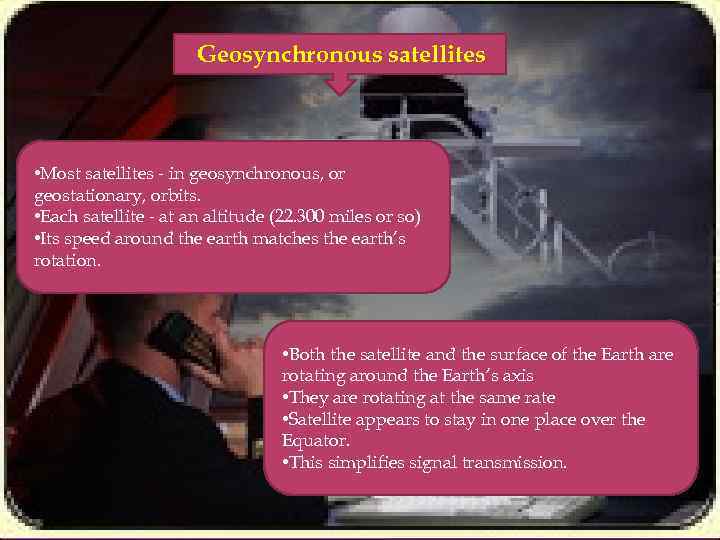 Geosynchronous satellites

•Most satellites - in geosynchronous, or geostationary, orbits.
•Each satellite - at an altitude (22.300 miles or so)
•Its speed around the earth matches the earth's rotation.

•Both the satellite and the surface of the Earth are rotating around the Earth's axis
•They are rotating at the same rate
•Satellite appears to stay in one place over the Equator.
•This simplifies signal transmission.